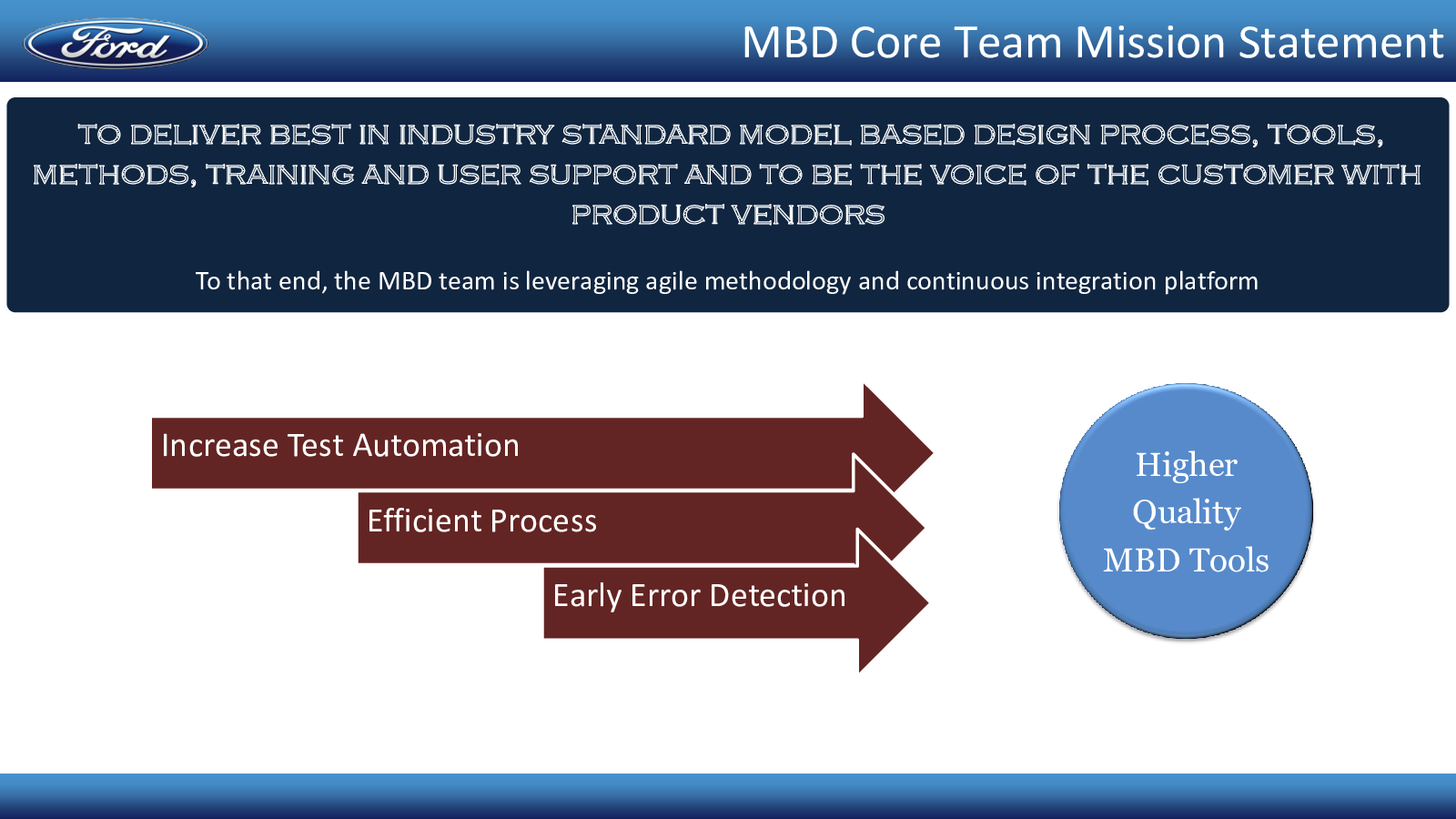 Ford

MBD Core Team Mission Statement

TO DELIVER BEST IN INDUSTRY STANDARD MODEL BASED DESIGN PROCESS, TOOLS, METHODS, TRAINING AND USER SUPPORT AND TO BE THE VOICE OF THE CUSTOMER WITH PRODUCT VENDORS

To that end, the MBD team is leveraging agile methodology and continuous integration platform

Increase Test Automation

Efficient Process

Early Error Detection

Higher Quality MBD Tools